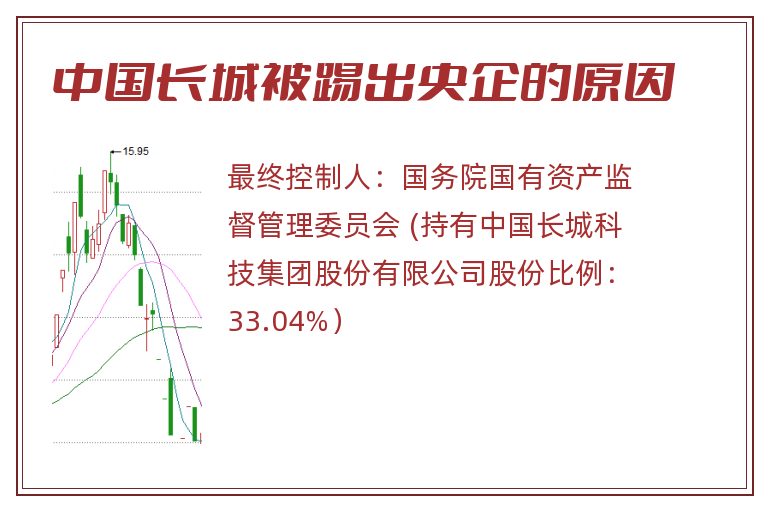 中国长城被踢出央企的原因

15.95

最终控制人：国务院国有资产监督管理委员会 (持有中国长城科技集团股份有限公司股份比例：33.04%）